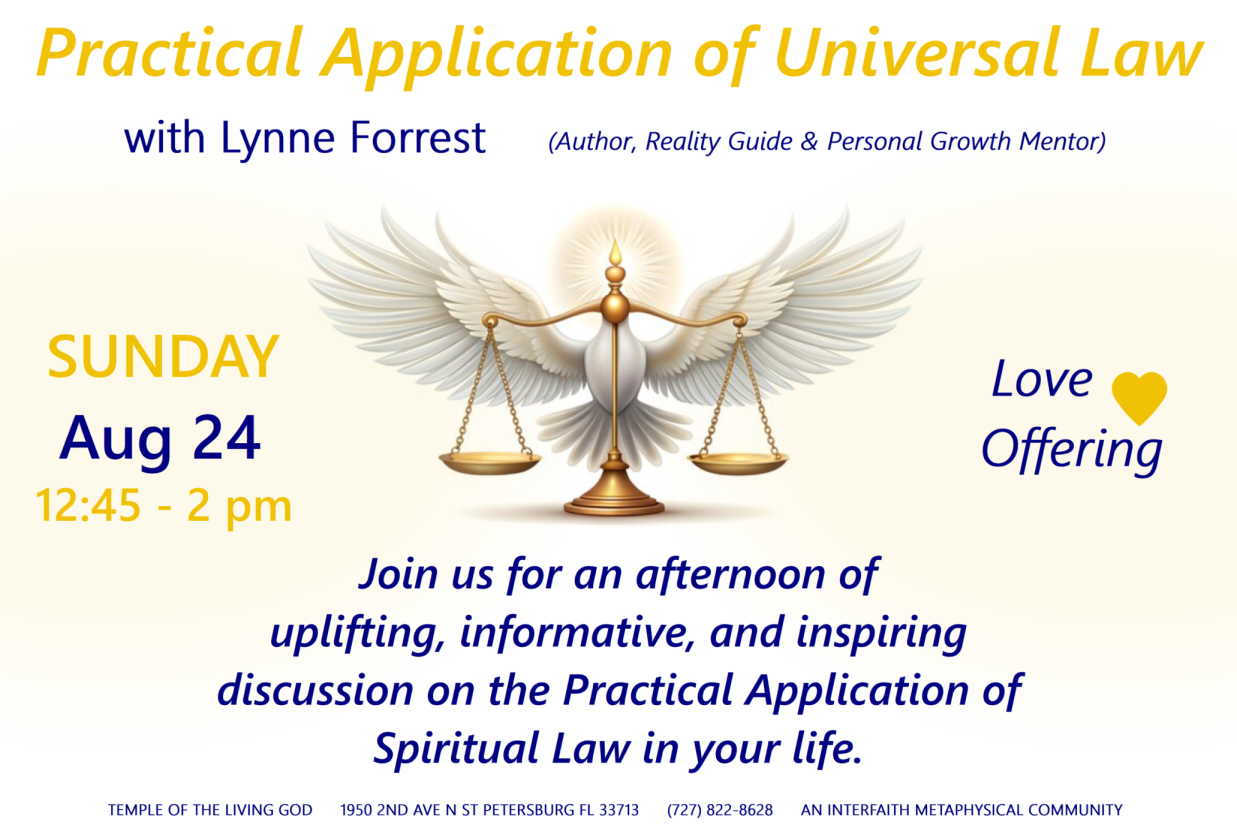 Practical Application of Universal Law

with Lynne Forrest (Author, Reality Guide & Personal Growth Mentor)

SUNDAY
Aug 24
12:45 - 2 pm

Love Offering

Join us for an afternoon of uplifting, informative, and inspiring discussion on the Practical Application of Spiritual Law in your life.

TEMPLE OF THE LIVING GOD 1950 2ND AVE N ST PETERSBURG FL 33713 (727) 822-8628 AN INTERFAITH METAPHYSICAL COMMUNITY